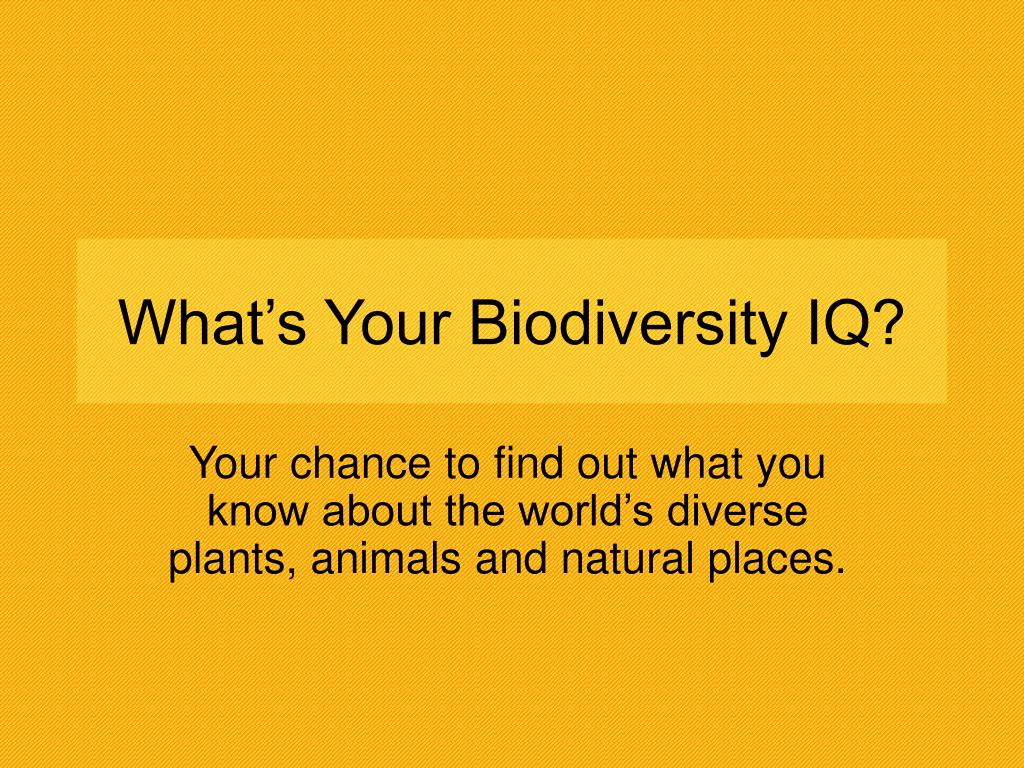 What’s Your Biodiversity IQ?

Your chance to find out what you know about the world’s diverse plants, animals and natural places.